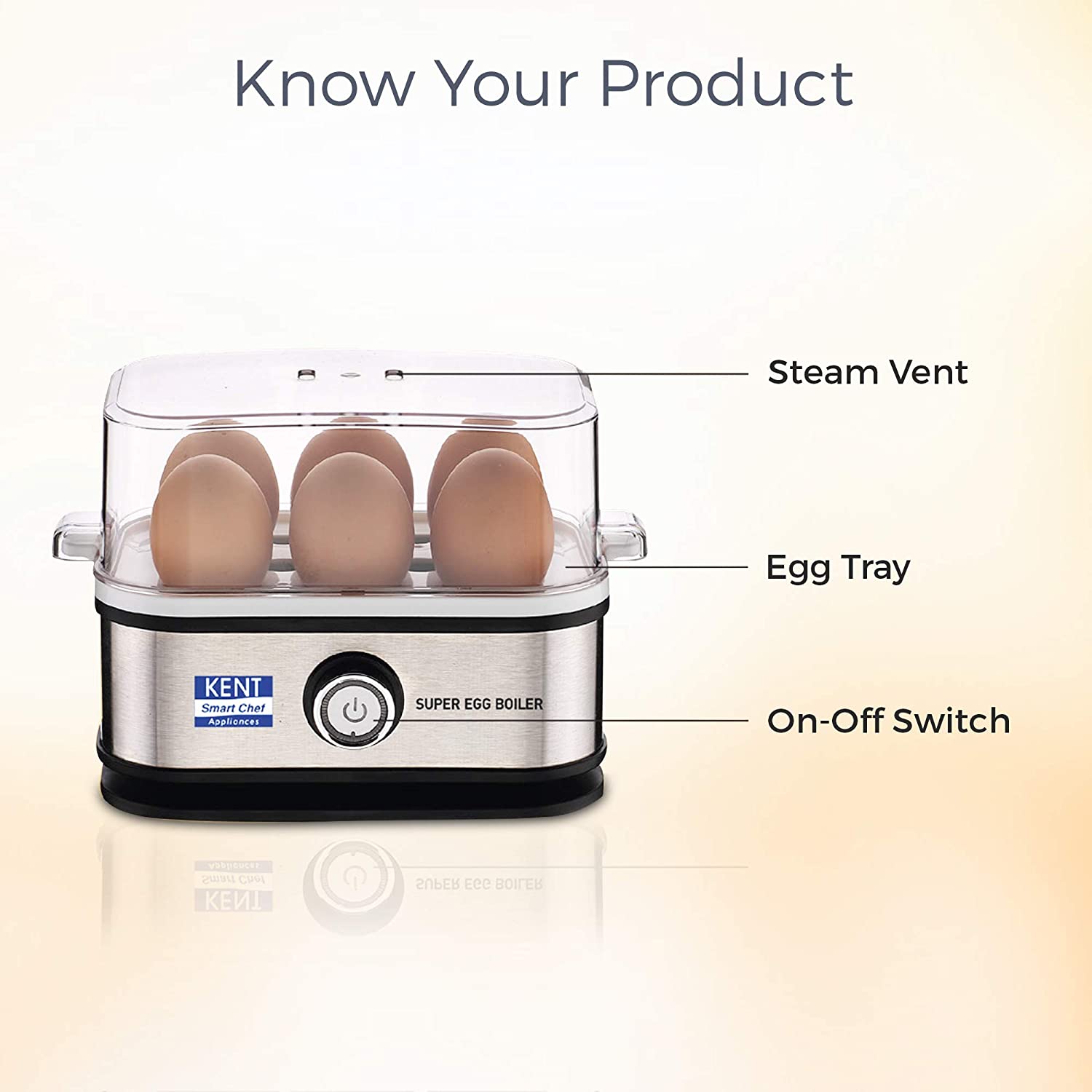 Know Your Product

Steam Vent

Egg Tray

KENT
Smart Chef
Appliances

SUPER EGG BOILER

On-Off Switch